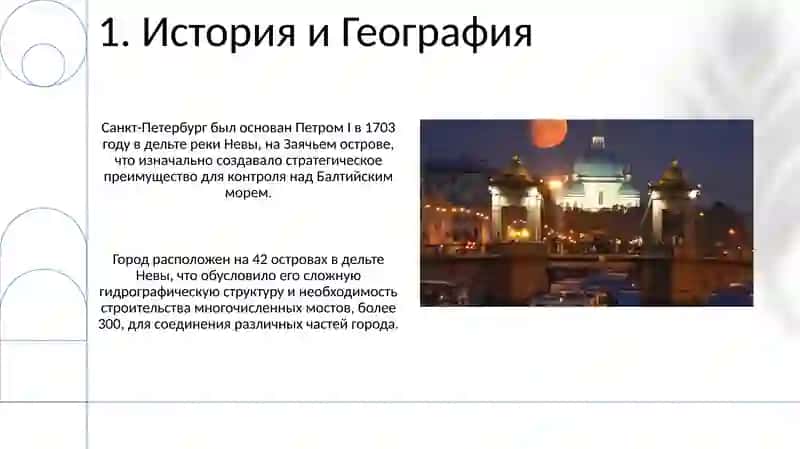 1. История и География

Санкт-Петербург был основан Петром I в 1703 году в дельте реки Невы, на Заячьем острове, что изначально создавало стратегическое преимущество для контроля над Балтийским морем.

Город расположен на 42 островах в дельте Невы, что обусловило его сложную гидрографическую структуру и необходимость строительства многочисленных мостов, более 300, для соединения различных частей города.